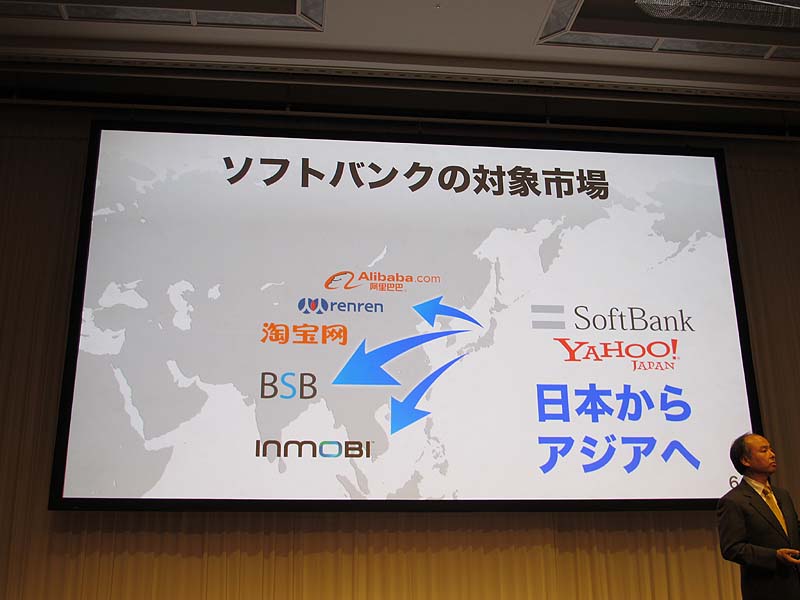 ソフトバンクの対象市場

Alibaba.com
阿里巴巴

renren

淘宝网

BSB

INMOBI

SoftBank

YAHOO!
JAPAN

日本から
アジアへ

6